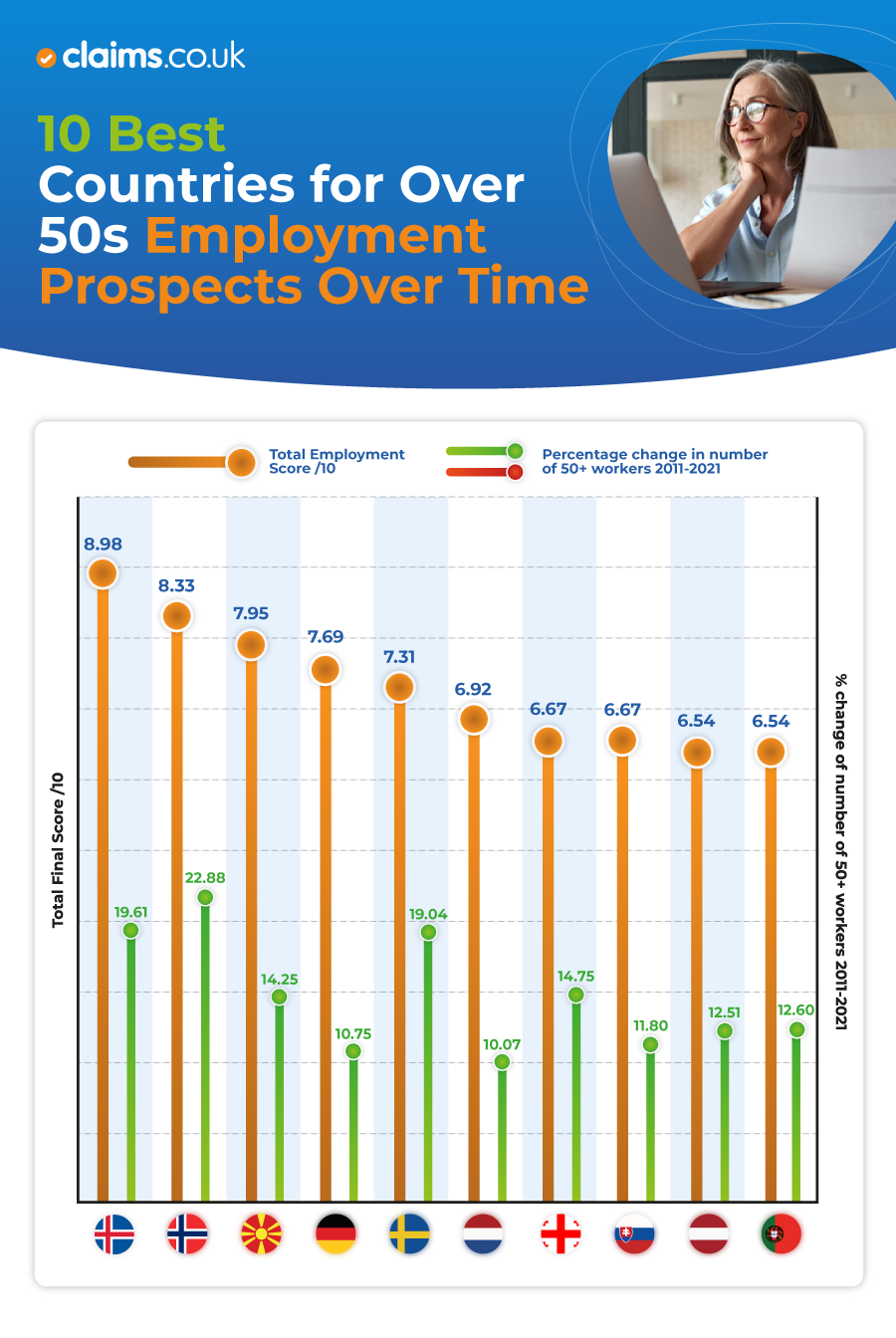 claims.co.uk

10 Best Countries for Over 50s Employment Prospects Over Time

Total Employment Score /10

Percentage change in number of 50+ workers 2011-2021

Total Final Score /10

% change of number of 50+ workers 2011-2021

8.98
19.61
8.33
22.88
7.95
14.25
7.69
10.75
7.31
19.04
6.92
10.07
6.67
14.75
6.67
11.80
6.54
12.51
6.54
12.60